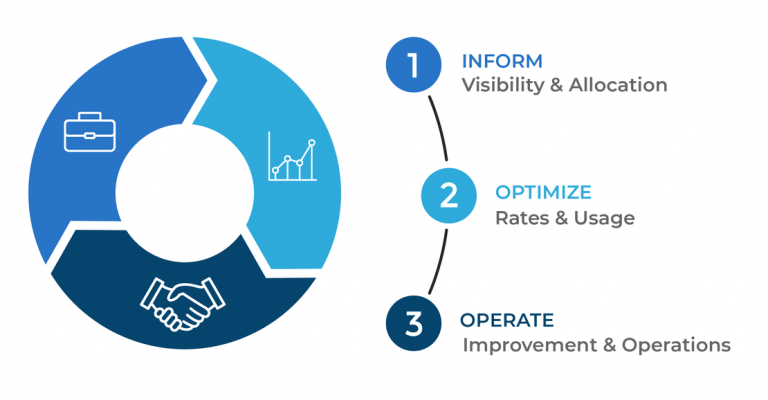 1
INFORM
Visibility & Allocation

2
OPTIMIZE
Rates & Usage

3
OPERATE
Improvement & Operations